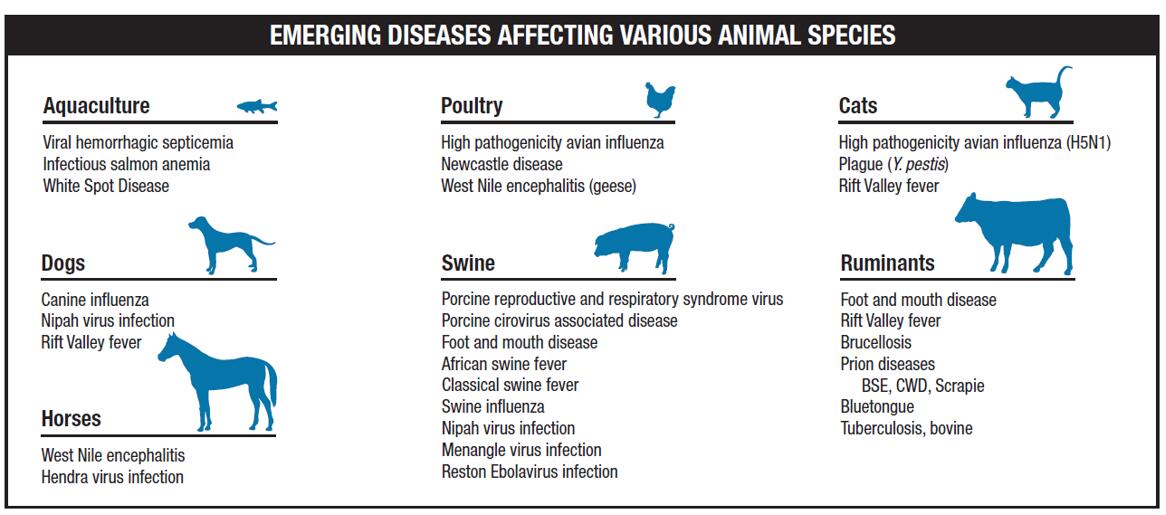 EMERGING DISEASES AFFECTING VARIOUS ANIMAL SPECIES

Aquaculture

Viral hemorrhagic septicemia
Infectious salmon anemia
White Spot Disease

Dogs

Canine influenza
Nipah virus infection
Rift Valley fever

Horses

West Nile encephalitis
Hendra virus infection

Poultry

High pathogenicity avian influenza
Newcastle disease
West Nile encephalitis (geese)

Swine

Porcine reproductive and respiratory syndrome virus
Porcine cirovirus associated disease
Foot and mouth disease
African swine fever
Classical swine fever
Swine influenza
Nipah virus infection
Menangle virus infection
Reston Ebolavirus infection

Cats

High pathogenicity avian influenza (H5N1)
Plague (Y. pestis)
Rift Valley fever

Ruminants

Foot and mouth disease
Rift Valley fever
Brucellosis
Prion diseases
BSE, CWD, Scrapie
Bluetongue
Tuberculosis, bovine